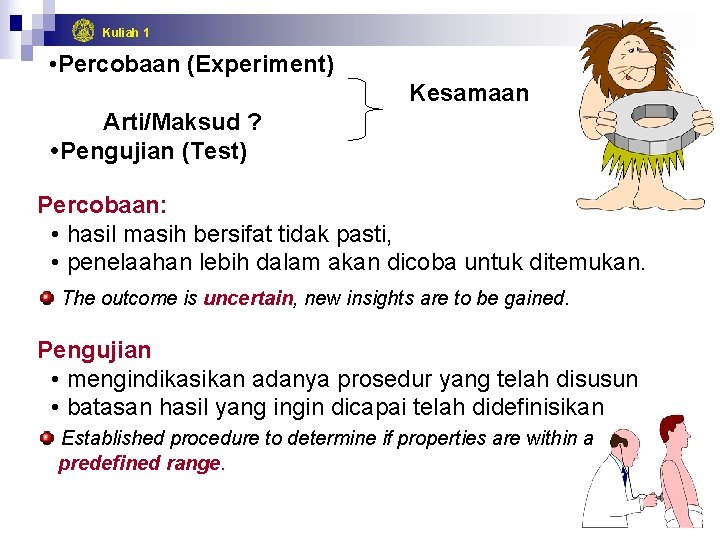 Kuliah 1

•Percobaan (Experiment)

Arti/Maksud ?

•Pengujian (Test)

Kesamaan

Percobaan:

• hasil masih bersifat tidak pasti,
• penelaahan lebih dalam akan dicoba untuk ditemukan.

The outcome is uncertain, new insights are to be gained.

Pengujian

• mengindikasikan adanya prosedur yang telah disusun
• batasan hasil yang ingin dicapai telah didefinisikan

Established procedure to determine if properties are within a predefined range.